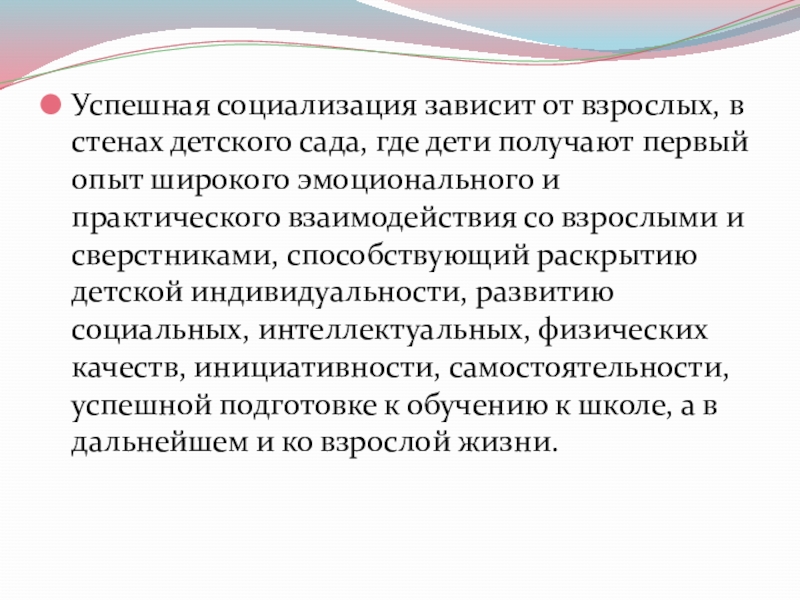 Успешная социализация зависит от взрослых, в стенах детского сада, где дети получают первый опыт широкого эмоционального и практического взаимодействия со взрослыми и сверстниками, способствующий раскрытию детской индивидуальности, развитию социальных, интеллектуальных, физических качеств, инициативности, самостоятельности, успешной подготовке к обучению к школе, а в дальнейшем и ко взрослой жизни.